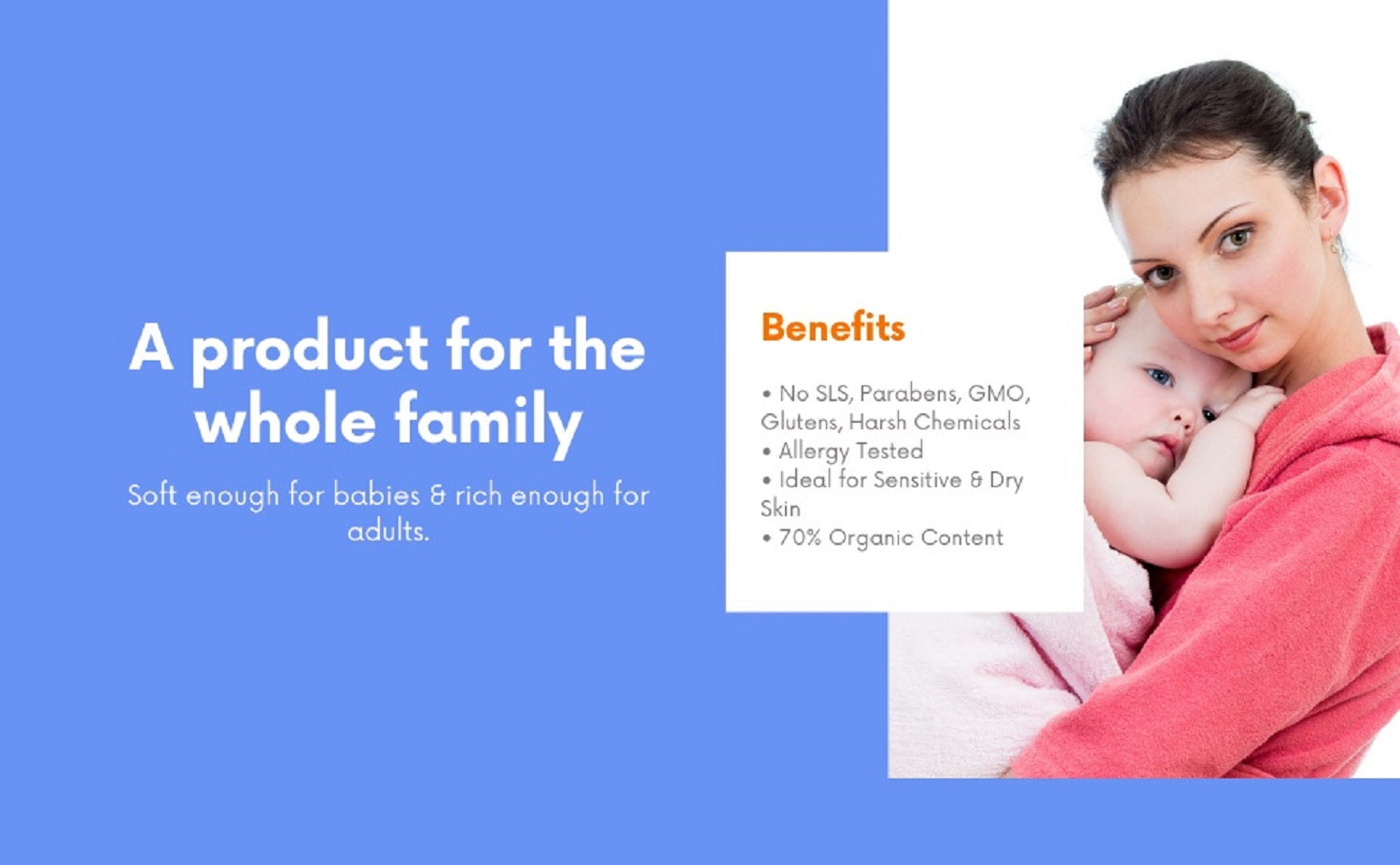 A product for the whole family

Soft enough for babies & rich enough for adults.

Benefits

• No SLS, Parabens, GMO, Glutens, Harsh Chemicals
• Allergy Tested
• Ideal for Sensitive & Dry Skin
• 70% Organic Content